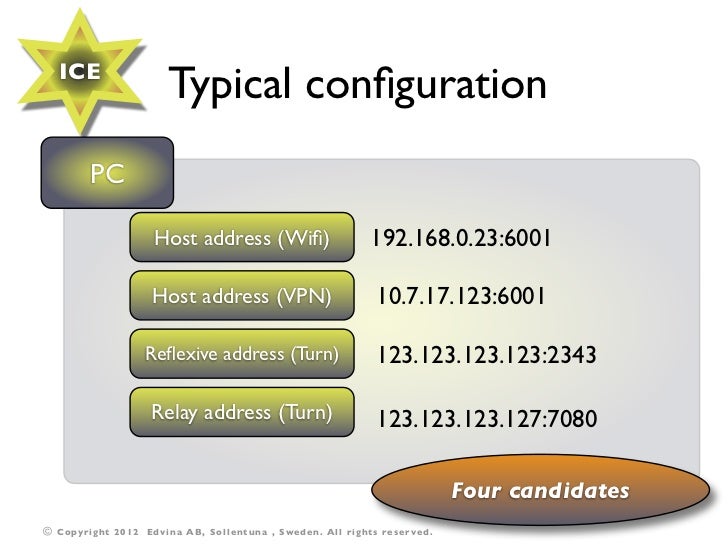 ICE

Typical configuration

PC

Host address (Wifi) 192.168.0.23:6001

Host address (VPN) 10.7.17.123:6001

Reflexive address (Turn) 123.123.123.123:2343

Relay address (Turn) 123.123.123.127:7080

Four candidates

© Copyright 2012 Edvina AB, Sollentuna , Sweden. All rights reserved.